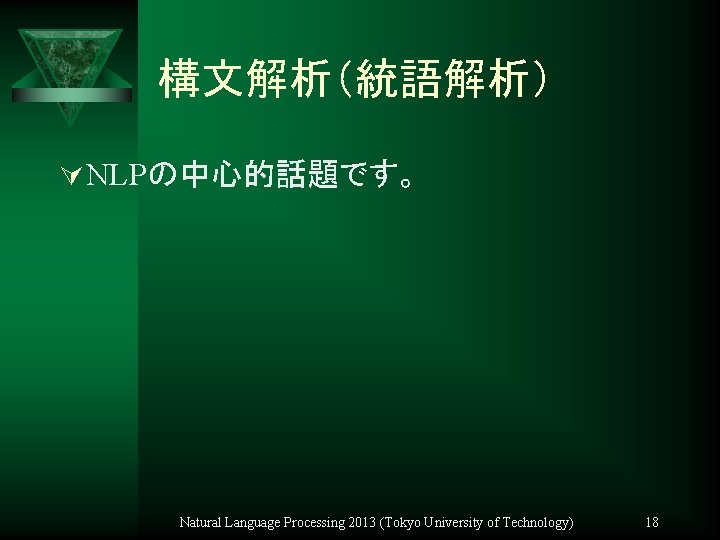 構文解析（統語解析）

NLPの中心的話題です。

Natural Language Processing 2013 (Tokyo University of Technology) 18